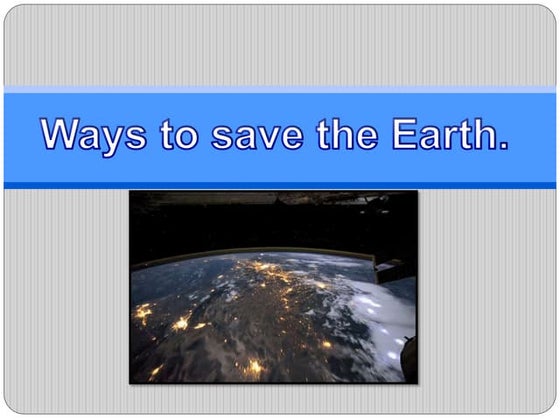 Ways to save the Earth.